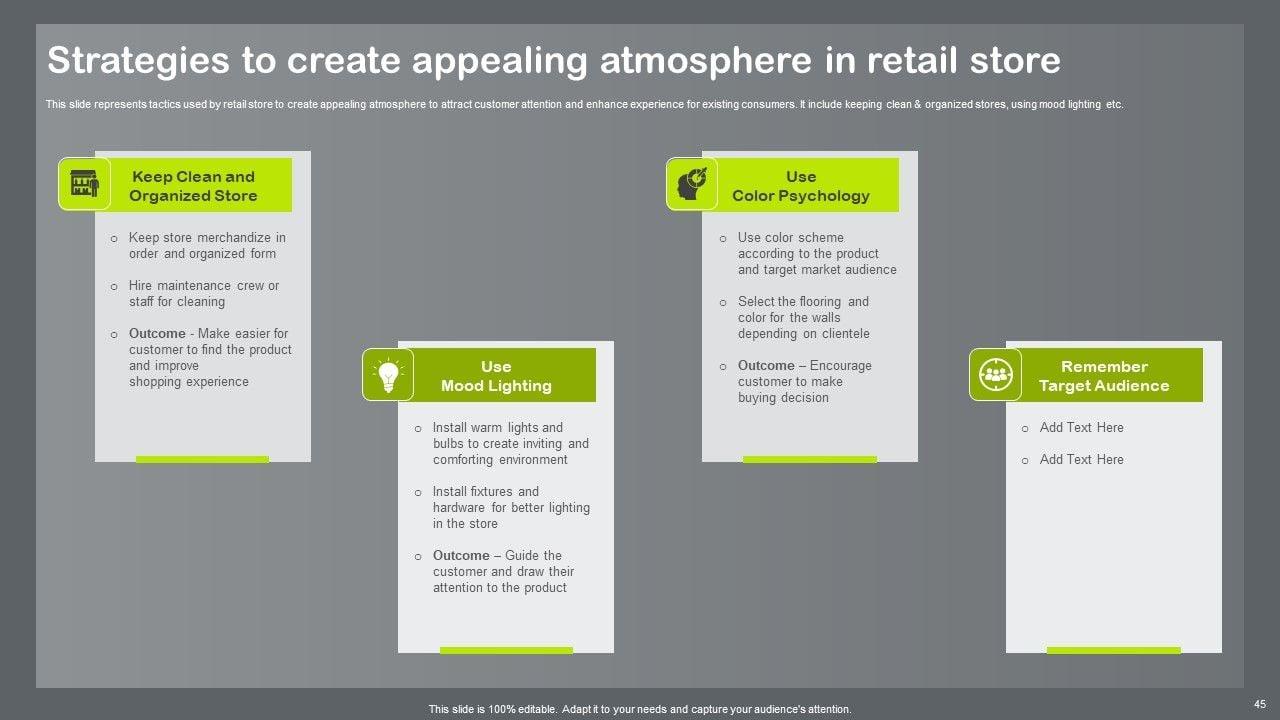 Strategies to create appealing atmosphere in retail store

This slide represents tactics used by retail store to create appealing atmosphere to attract customer attention and enhance experience for existing consumers. It include keeping clean & organized stores, using mood lighting etc.

Keep Clean and Organized Store

o Keep store merchandize in order and organized form

o Hire maintenance crew or staff for cleaning

o Outcome - Make easier for customer to find the product and improve shopping experience

Use Mood Lighting

o Install warm lights and bulbs to create inviting and comforting environment

o Install fixtures and hardware for better lighting in the store

o Outcome – Guide the customer and draw their attention to the product

Use Color Psychology

o Use color scheme according to the product and target market audience

o Select the flooring and color for the walls depending on clientele

o Outcome – Encourage customer to make buying decision

Remember Target Audience

o Add Text Here

o Add Text Here

This slide is 100% editable. Adapt it to your needs and capture your audience's attention.

45